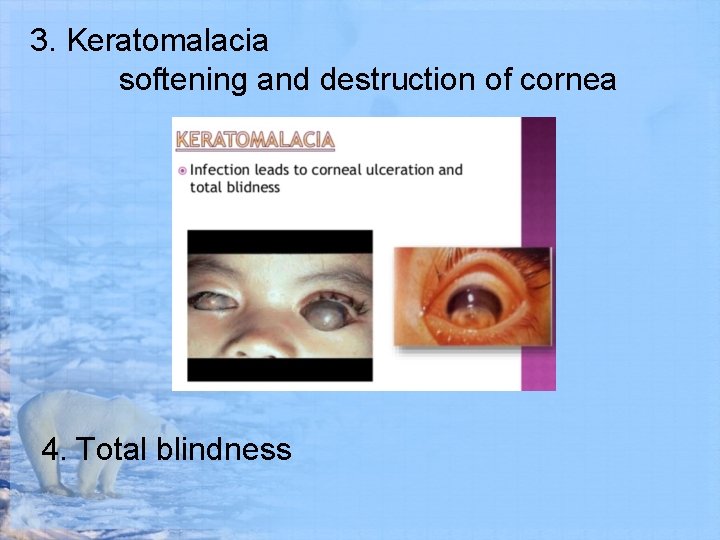 3. Keratomalacia

softening and destruction of cornea

KERATOMALACIA

Infection leads to corneal ulceration and total blidness

4. Total blindness